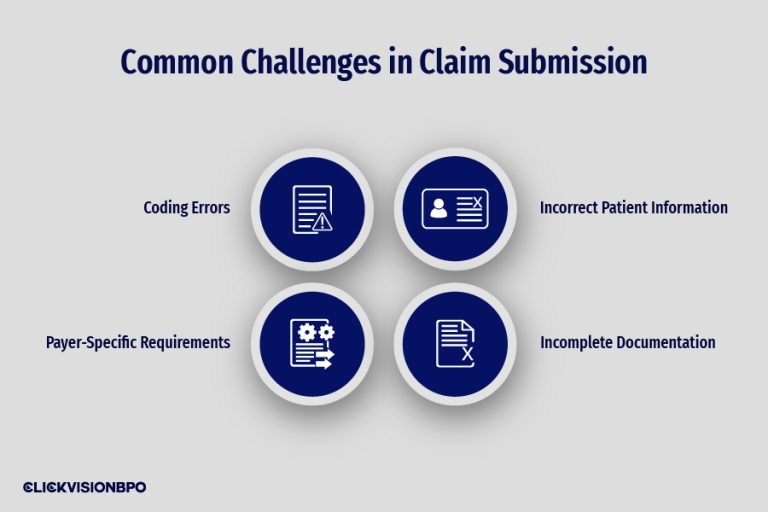 Common Challenges in Claim Submission

Coding Errors

Incorrect Patient Information

Payer-Specific Requirements

Incomplete Documentation

CLICKVISIONBPO